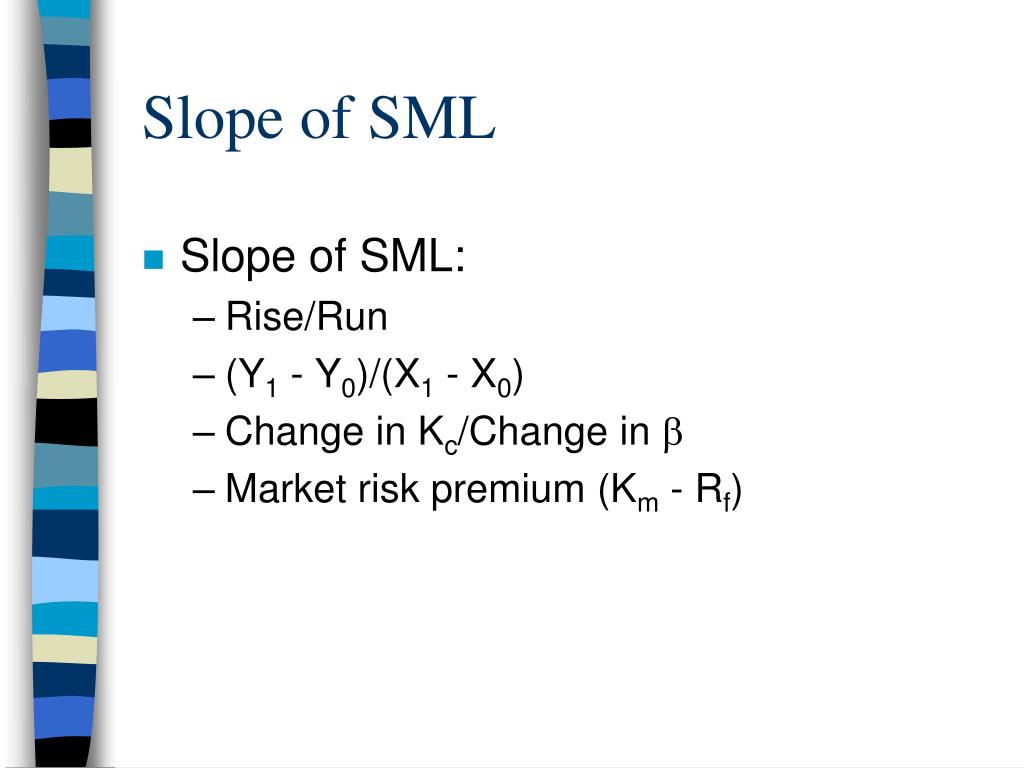 Slope of SML

Slope of SML:
– Rise/Run
– $(Y_1 - Y_0)/(X_1 - X_0)$
– Change in $K_c$/Change in $\beta$
– Market risk premium $(K_m - R_f)$